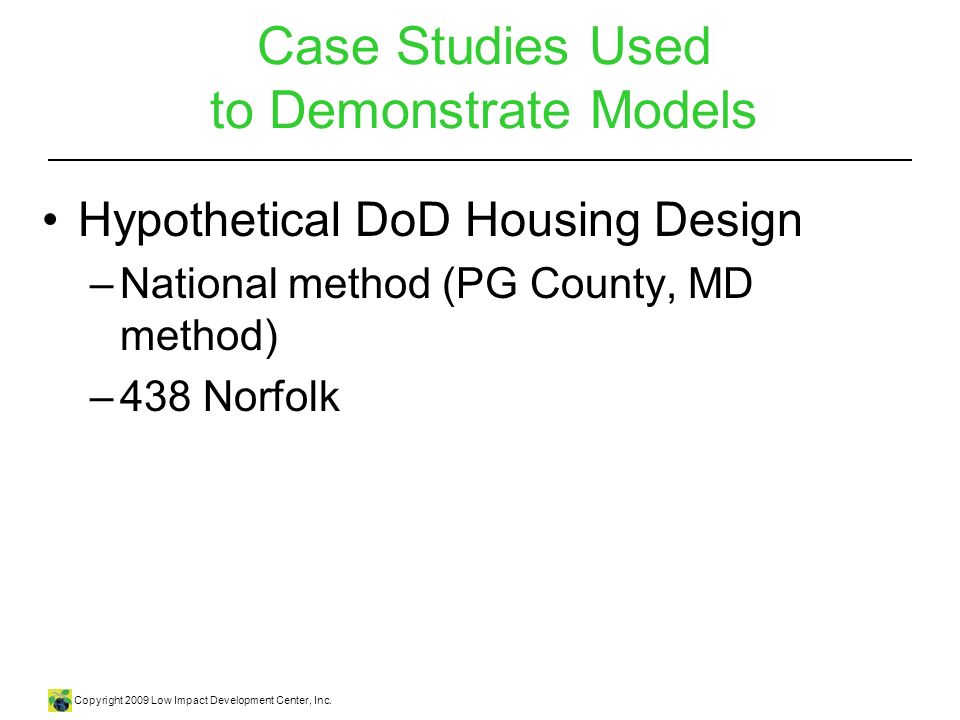 Case Studies Used to Demonstrate Models

• Hypothetical DoD Housing Design
 – National method (PG County, MD method)
 – 438 Norfolk

Copyright 2009 Low Impact Development Center, Inc.